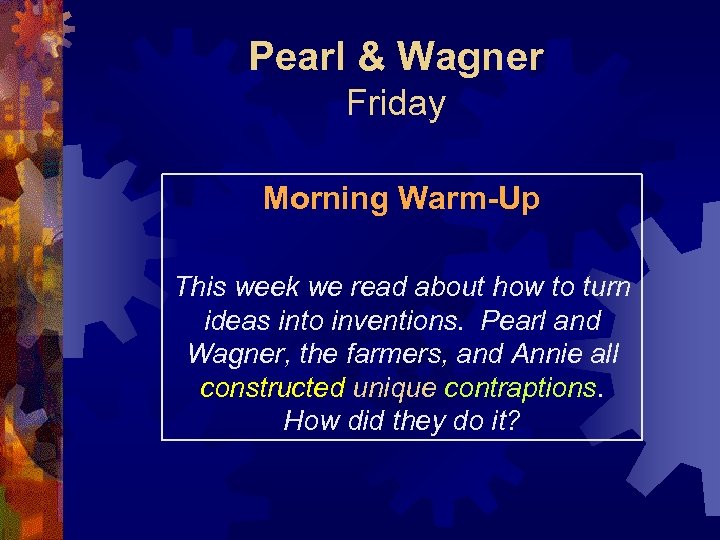 Pearl & Wagner
Friday

Morning Warm-Up

This week we read about how to turn ideas into inventions. Pearl and Wagner, the farmers, and Annie all constructed unique contraptions. How did they do it?